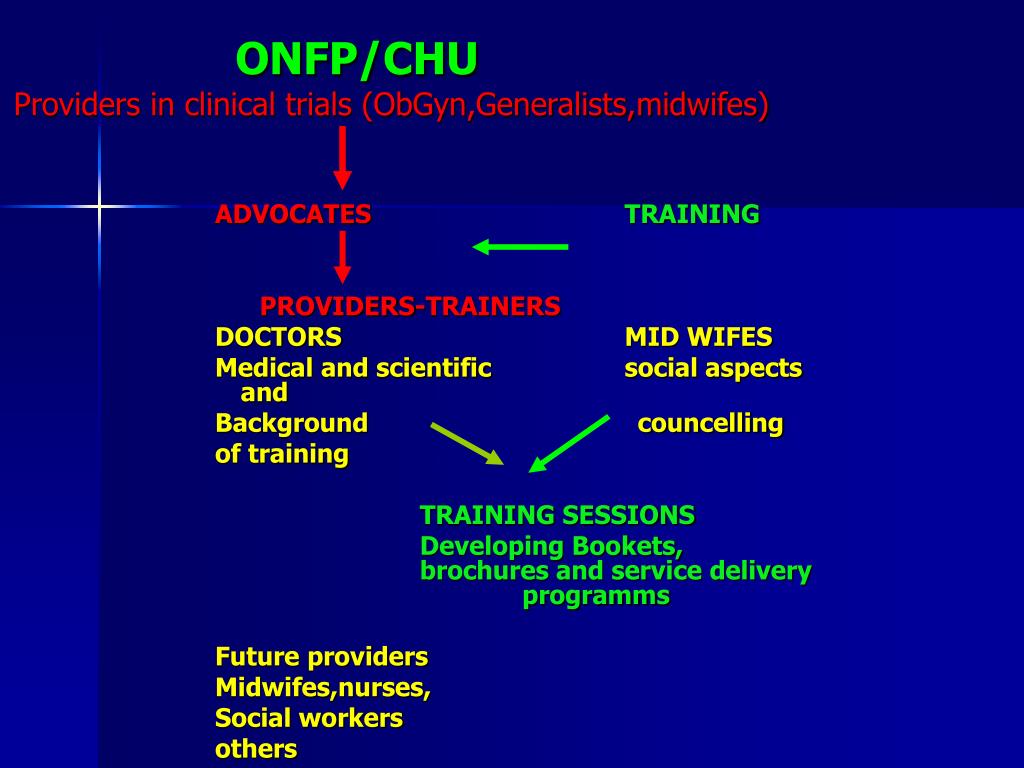 ONFP/CHU
Providers in clinical trials (ObGyn,Generalists,midwifes)

ADVOCATES

TRAINING

PROVIDERS-TRAINERS

DOCTORS
Medical and scientific and
Background
of training

MID WIFES
social aspects
councelling

TRAINING SESSIONS
Developing Bookets, brochures and service delivery programms

Future providers
Midwifes,nurses,
Social workers
others